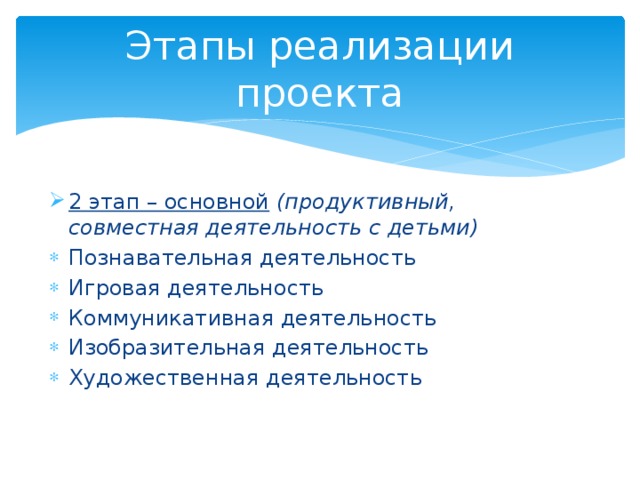 Этапы реализации проекта

2 этап – основной (продуктивный, совместная деятельность с детьми)
Познавательная деятельность
Игровая деятельность
Коммуникативная деятельность
Изобразительная деятельность
Художественная деятельность